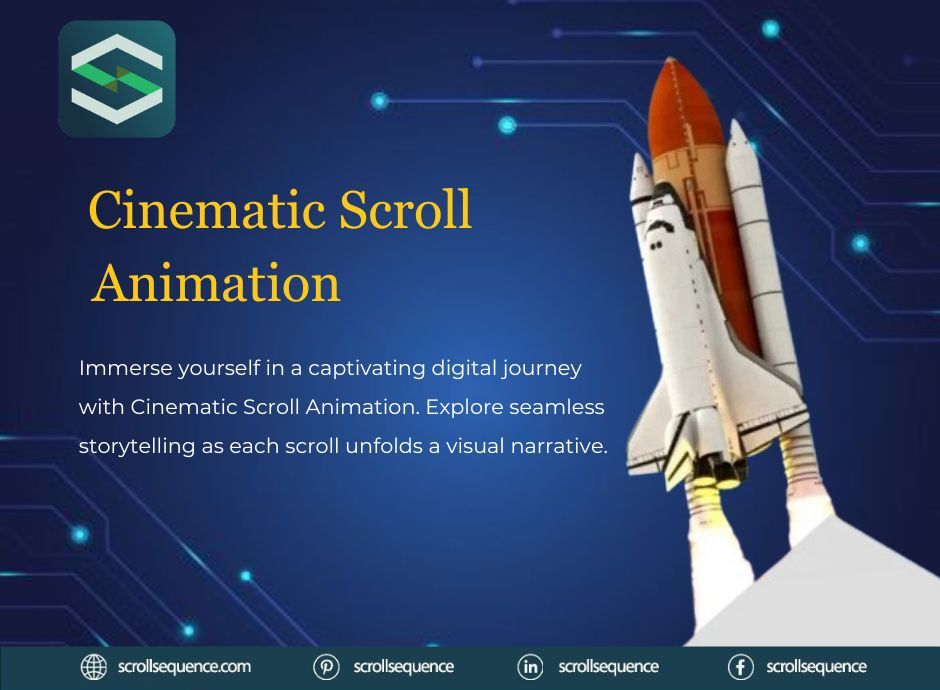 Cinematic Scroll Animation

Immerse yourself in a captivating digital journey with Cinematic Scroll Animation. Explore seamless storytelling as each scroll unfolds a visual narrative.

scrollsequence.com scrollsequence scrollsequence scrollsequence